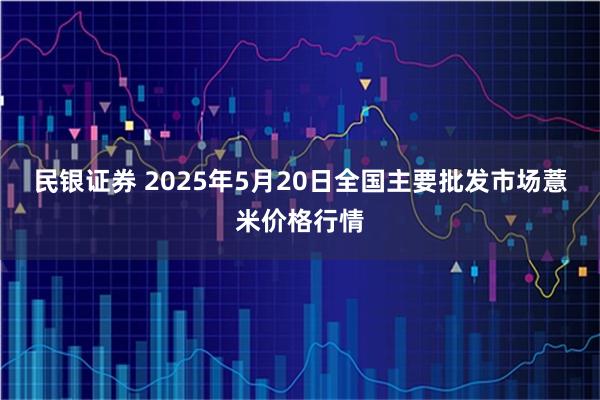 民银证券 2025年5月20日全国主要批发市场薏米价格行情